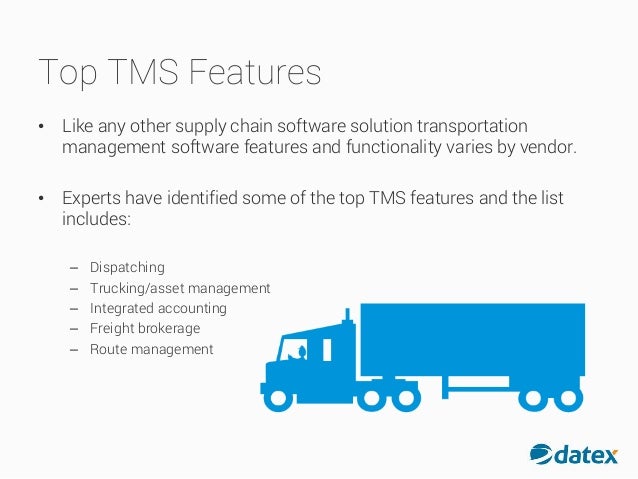 Top TMS Features

• Like any other supply chain software solution transportation management software features and functionality varies by vendor.

• Experts have identified some of the top TMS features and the list includes:

– Dispatching
– Trucking/asset management
– Integrated accounting
– Freight brokerage
– Route management

datex